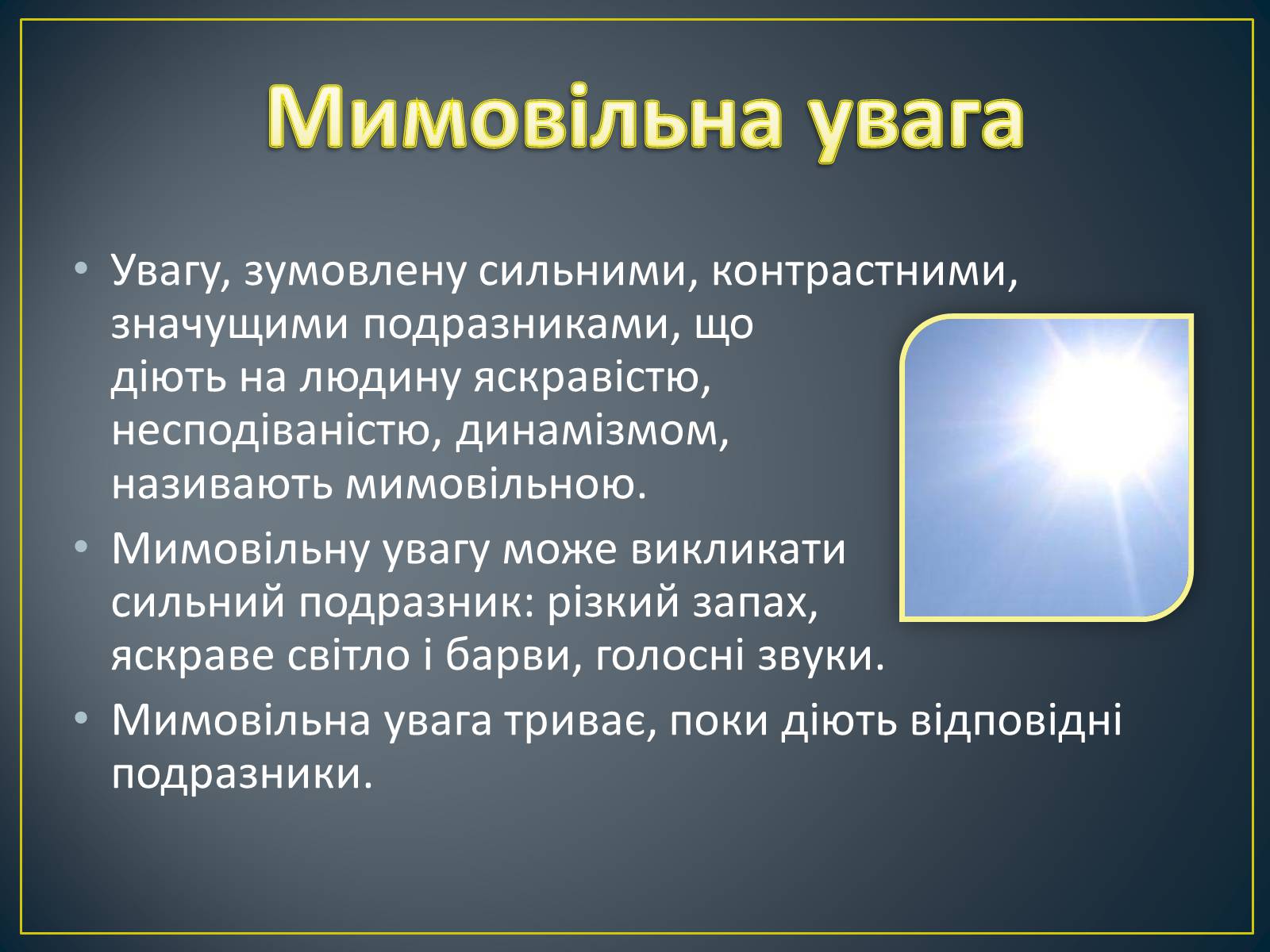 Мимовільна увага

• Увагу, зумовлену сильними, контрастними, значущими подразниками, що діють на людину яскравістю, несподіваністю, динамізмом, називають мимовільною.
• Мимовільну увагу може викликати сильний подразник: різкий запах, яскраве світло і барви, голосні звуки.
• Мимовільна увага триває, поки діють відповідні подразники.